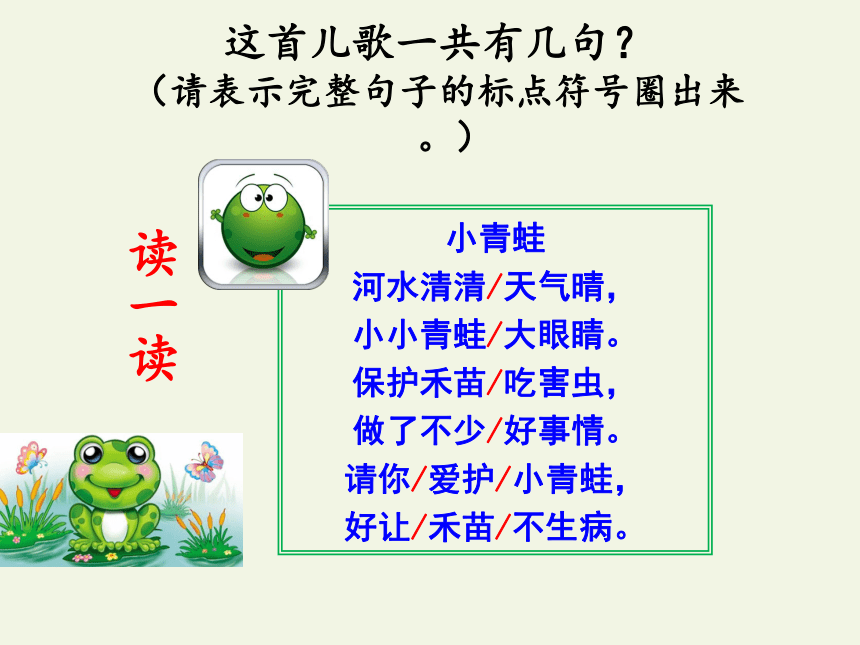 这首儿歌一共有几句？
（请表示完整句子的标点符号圈出来。）

读一读

小青蛙
河水清清/天气晴，
小小青蛙/大眼睛。
保护禾苗/吃害虫，
做了不少/好事情。
请你/爱护/小青蛙，
好让/禾苗/不生病。